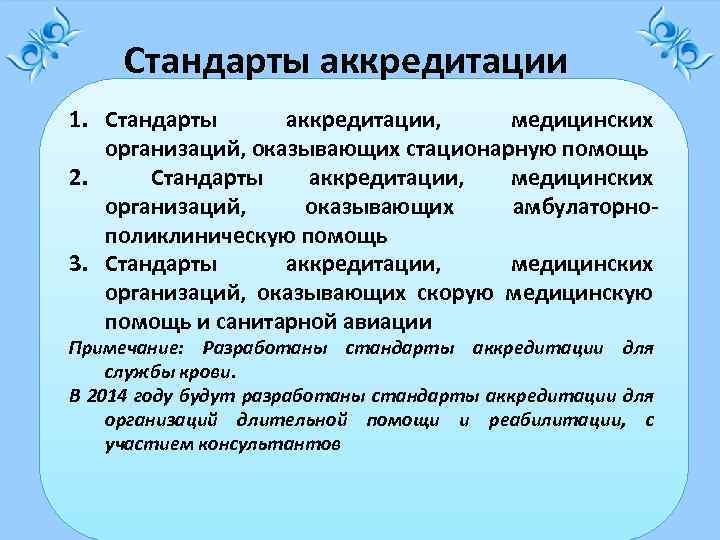 Стандарты аккредитации

1. Стандарты аккредитации, медицинских организаций, оказывающих стационарную помощь
2. Стандарты аккредитации, медицинских организаций, оказывающих амбулаторно-поликлиническую помощь
3. Стандарты аккредитации, медицинских организаций, оказывающих скорую медицинскую помощь и санитарной авиации

Примечание: Разработаны стандарты аккредитации для службы крови.

В 2014 году будут разработаны стандарты аккредитации для организаций длительной помощи и реабилитации, с участием консультантов